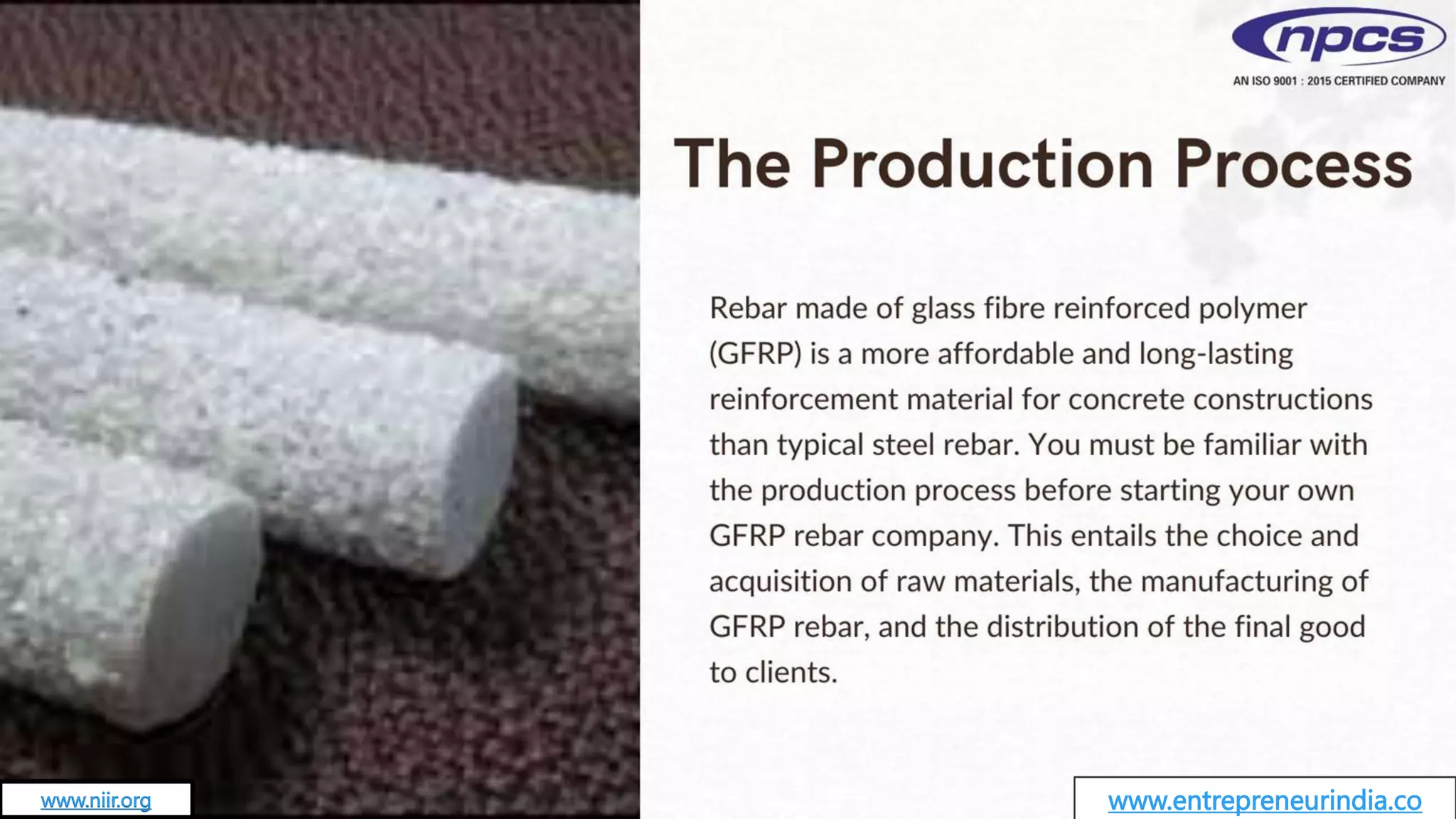 npcs
AN ISO 9001 : 2015 CERTIFIED COMPANY

The Production Process

Rebar made of glass fibre reinforced polymer (GFRP) is a more affordable and long-lasting reinforcement material for concrete constructions than typical steel rebar. You must be familiar with the production process before starting your own GFRP rebar company. This entails the choice and acquisition of raw materials, the manufacturing of GFRP rebar, and the distribution of the final good to clients.

www.niir.org

www.entrepreneurindia.co